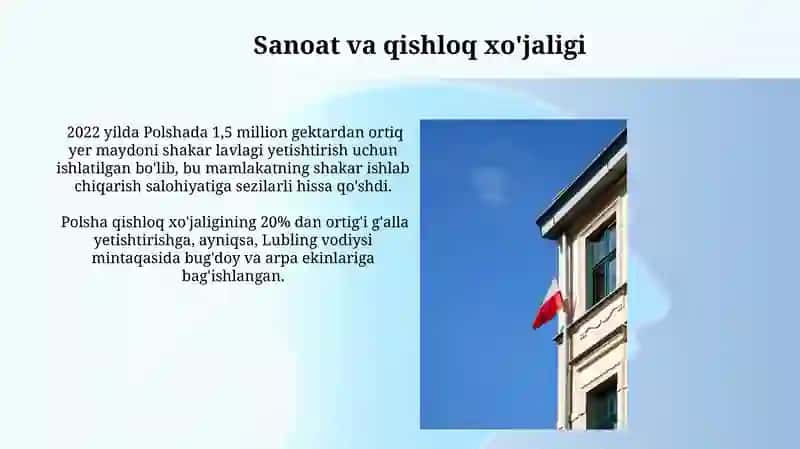 Sanoat va qishloq xo'jaligi

2022 yilda Polshada 1,5 million gektardan ortiq yer maydoni shakar lavlagi yetishtirish uchun ishlatilgan bo'lib, bu mamlakatning shakar ishlab chiqarish salohiyatiga sezilarli hissa qo'shdi.

Polsha qishloq xo'jaligining 20% dan ortig'i g'alla yetishtirishga, ayniqsa, Lubling vodiysi mintaqasida bug'doy va arpa ekinlariga bag'ishlangan.